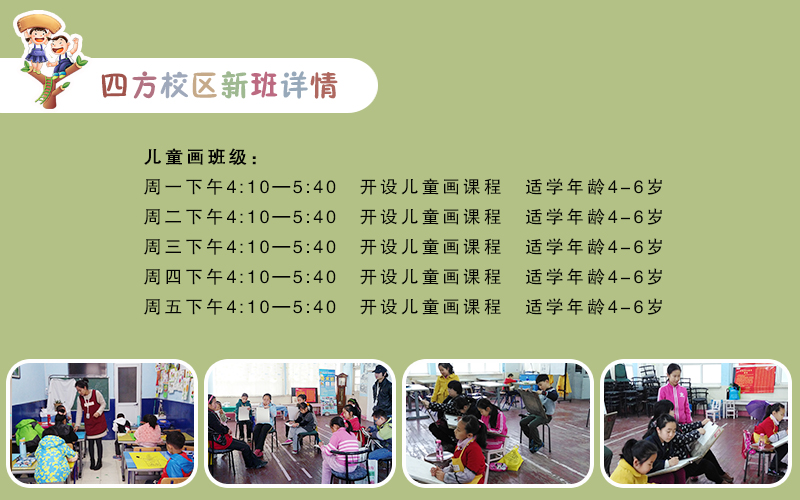 四方校区新班详情

儿童画班级：
周一下午4:10—5:40　开设儿童画课程　适学年龄4-6岁
周二下午4:10—5:40　开设儿童画课程　适学年龄4-6岁
周三下午4:10—5:40　开设儿童画课程　适学年龄4-6岁
周四下午4:10—5:40　开设儿童画课程　适学年龄4-6岁
周五下午4:10—5:40　开设儿童画课程　适学年龄4-6岁